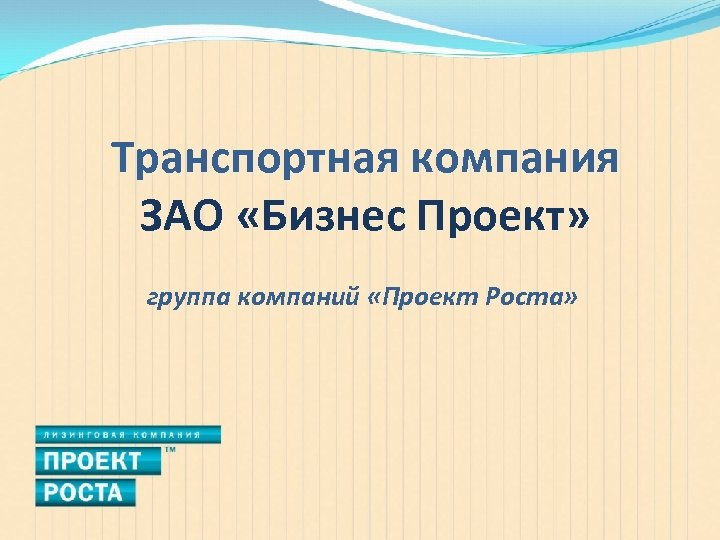 Транспортная компания
ЗАО «Бизнес Проект»

группа компаний «Проект Роста»

ЛИЗИНГОВАЯ КОМПАНИЯ
ПРОЕКТ ™
РОСТА